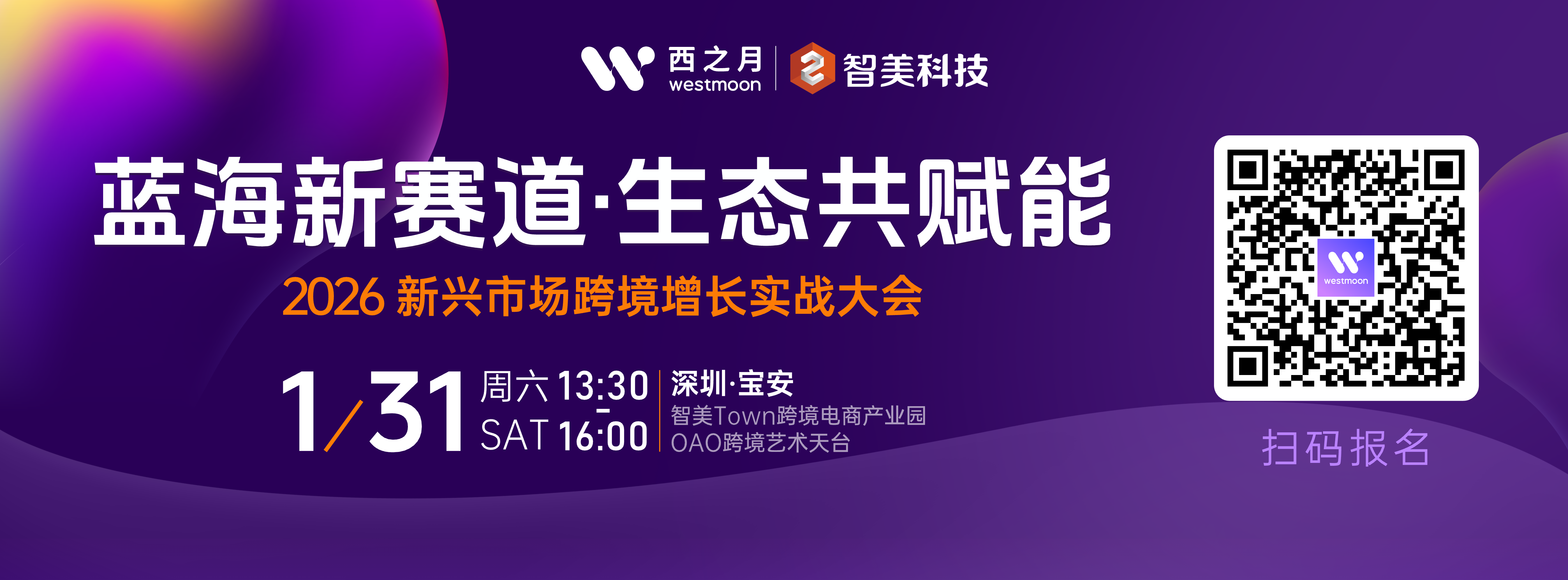 西之月
westmoon
智美科技

蓝海新赛道·生态共赋能

2026 新兴市场跨境增长实战大会

1/31 周六 13:30 - SAT 16:00

深圳·宝安
智美Town跨境电商产业园
OAO跨境艺术天台

westmoon

扫码报名